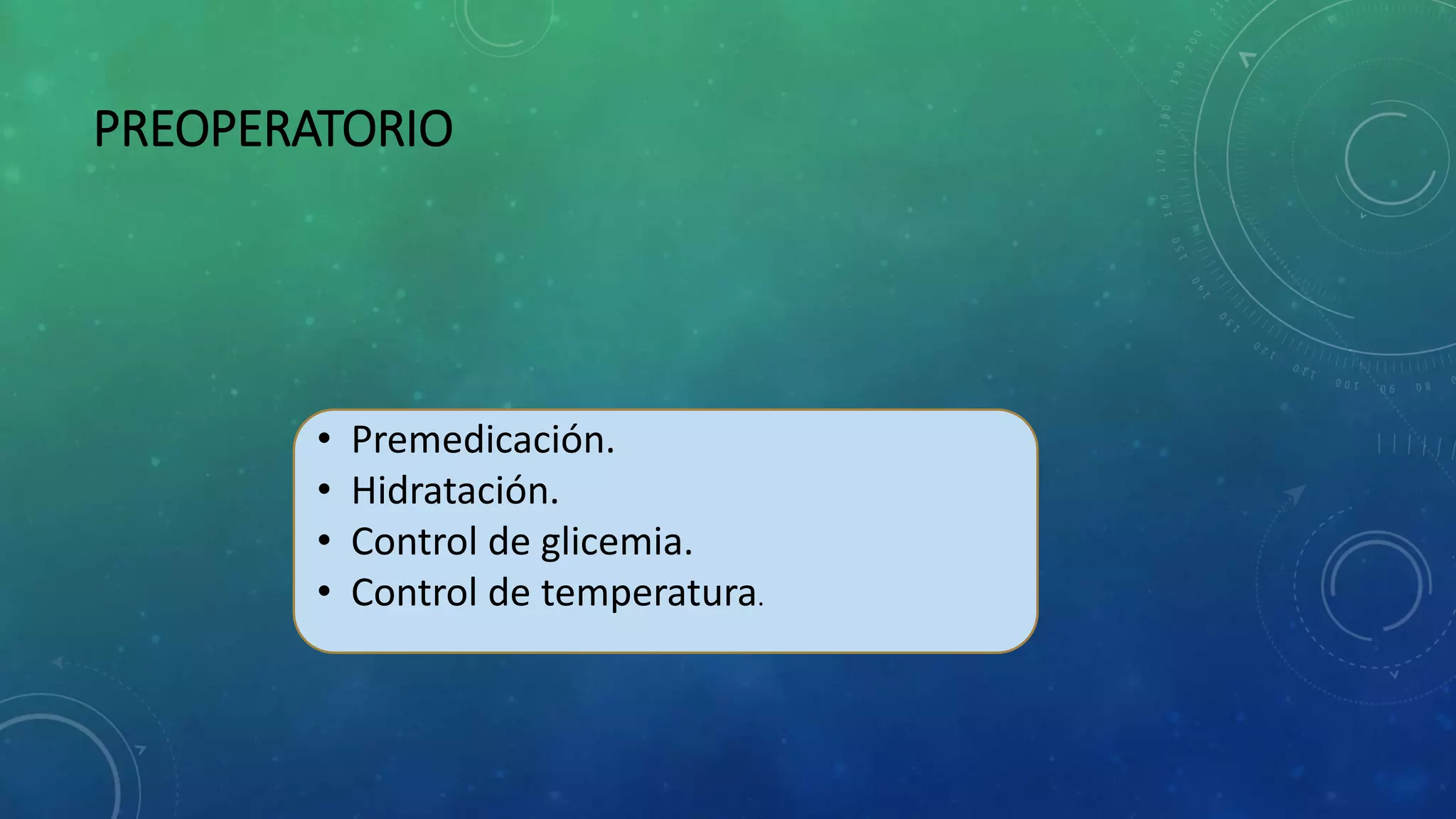 PREOPERATORIO

• Premedicación.
• Hidratación.
• Control de glicemia.
• Control de temperatura.